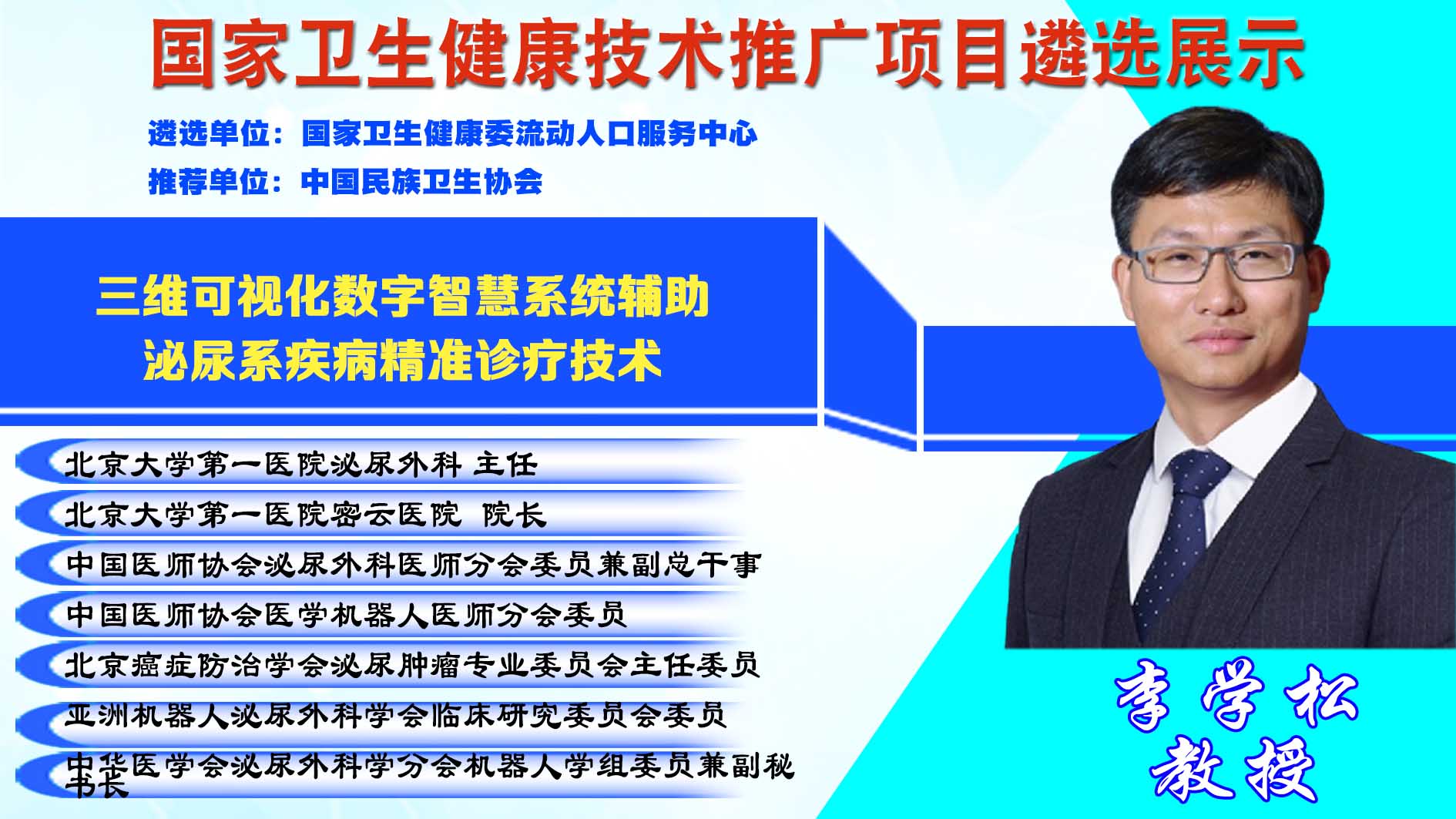 国家卫生健康技术推广项目遴选展示

遴选单位：国家卫生健康委流动人口服务中心

推荐单位：中国民族卫生协会

三维可视化数字智慧系统辅助
泌尿系疾病精准诊疗技术

北京大学第一医院泌尿外科 主任

北京大学第一医院密云医院 院长

中国医师协会泌尿外科医师分会委员兼副总干事

中国医师协会医学机器人医师分会委员

北京癌症防治学会泌尿肿瘤专业委员会主任委员

亚洲机器人泌尿外科学会临床研究委员会委员

中华医学会泌尿外科学分会机器人学组委员兼副秘书长

李学松
教授